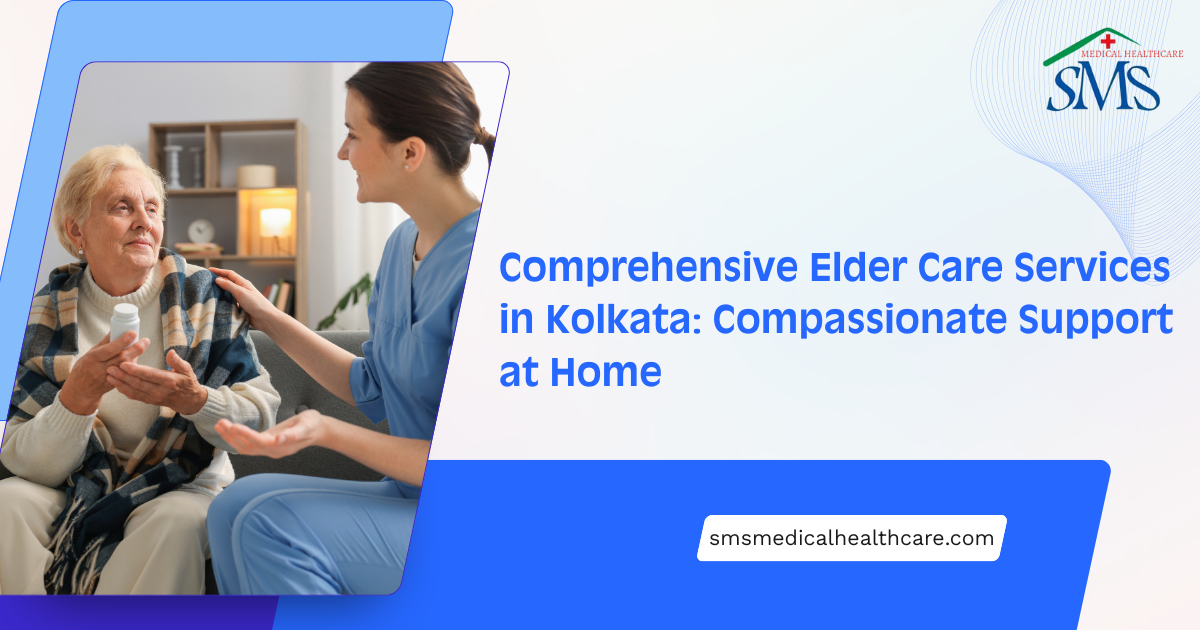 MEDICAL HEALTHCARE
SMS

Comprehensive Elder Care Services in Kolkata: Compassionate Support at Home

smsmedicalhealthcare.com